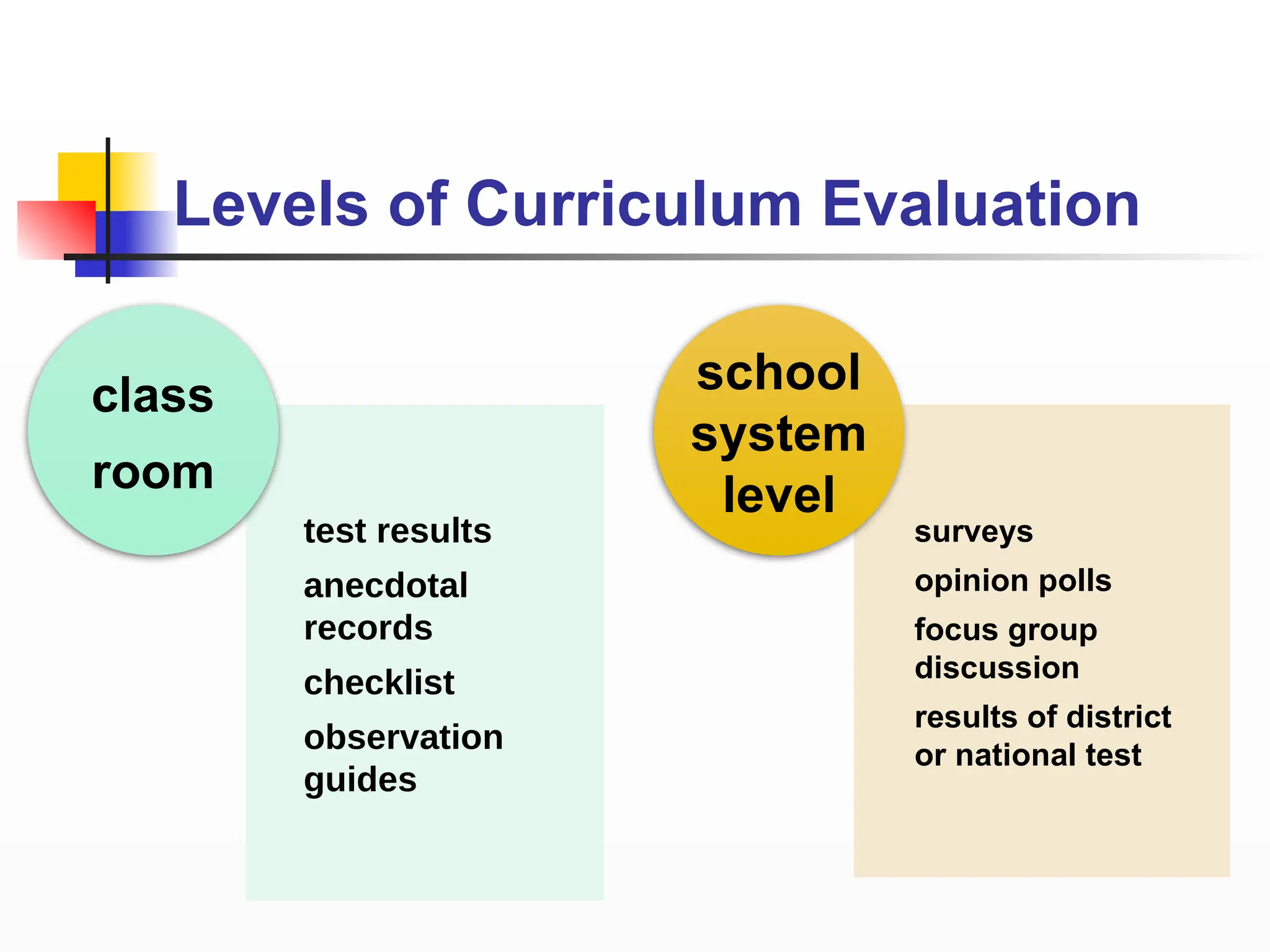 Levels of Curriculum Evaluation

class room

test results

anecdotal records

checklist

observation guides

school system level

surveys

opinion polls

focus group discussion

results of district or national test